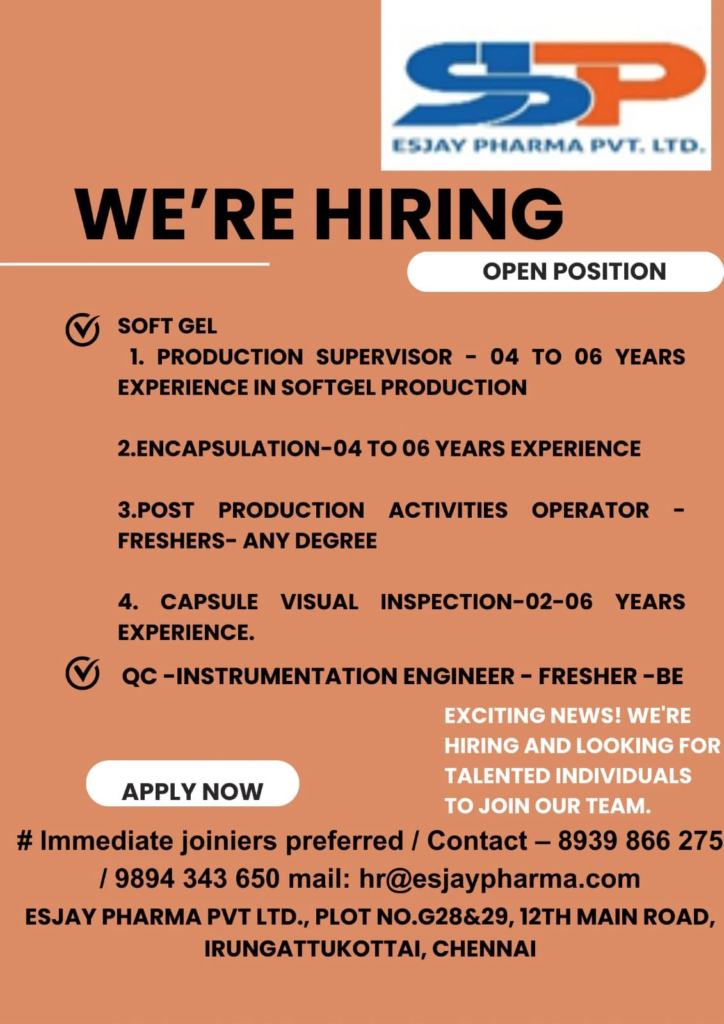 SJP
ESJAY PHARMA PVT. LTD.

WE'RE HIRING

OPEN POSITION

SOFT GEL
1. PRODUCTION SUPERVISOR - 04 TO 06 YEARS EXPERIENCE IN SOFTGEL PRODUCTION

2.ENCAPSULATION-04 TO 06 YEARS EXPERIENCE

3.POST PRODUCTION ACTIVITIES OPERATOR - FRESHERS- ANY DEGREE

4. CAPSULE VISUAL INSPECTION-02-06 YEARS EXPERIENCE.

QC -INSTRUMENTATION ENGINEER - FRESHER -BE

EXCITING NEWS! WE'RE HIRING AND LOOKING FOR TALENTED INDIVIDUALS TO JOIN OUR TEAM.

APPLY NOW

# Immediate joiniers preferred / Contact – 8939 866 275 / 9894 343 650 mail: hr@esjaypharma.com

ESJAY PHARMA PVT LTD., PLOT NO.G28&29, 12TH MAIN ROAD, IRUNGATTUKOTTAI, CHENNAI